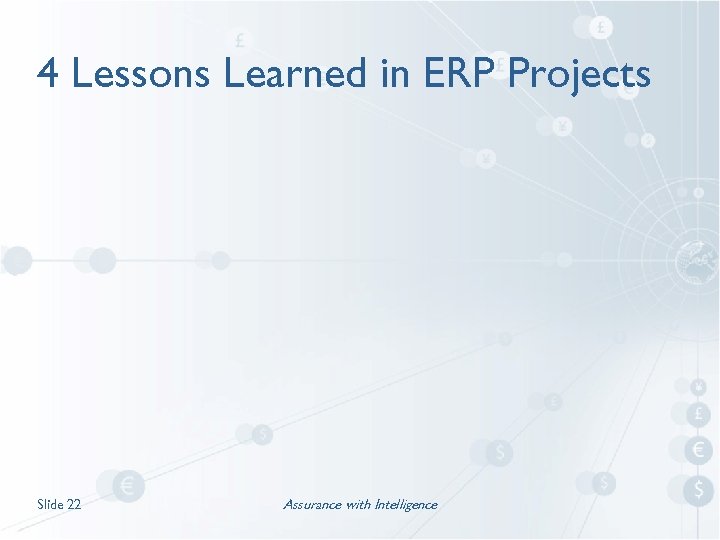 4 Lessons Learned in ERP Projects

Slide 22

Assurance with Intelligence